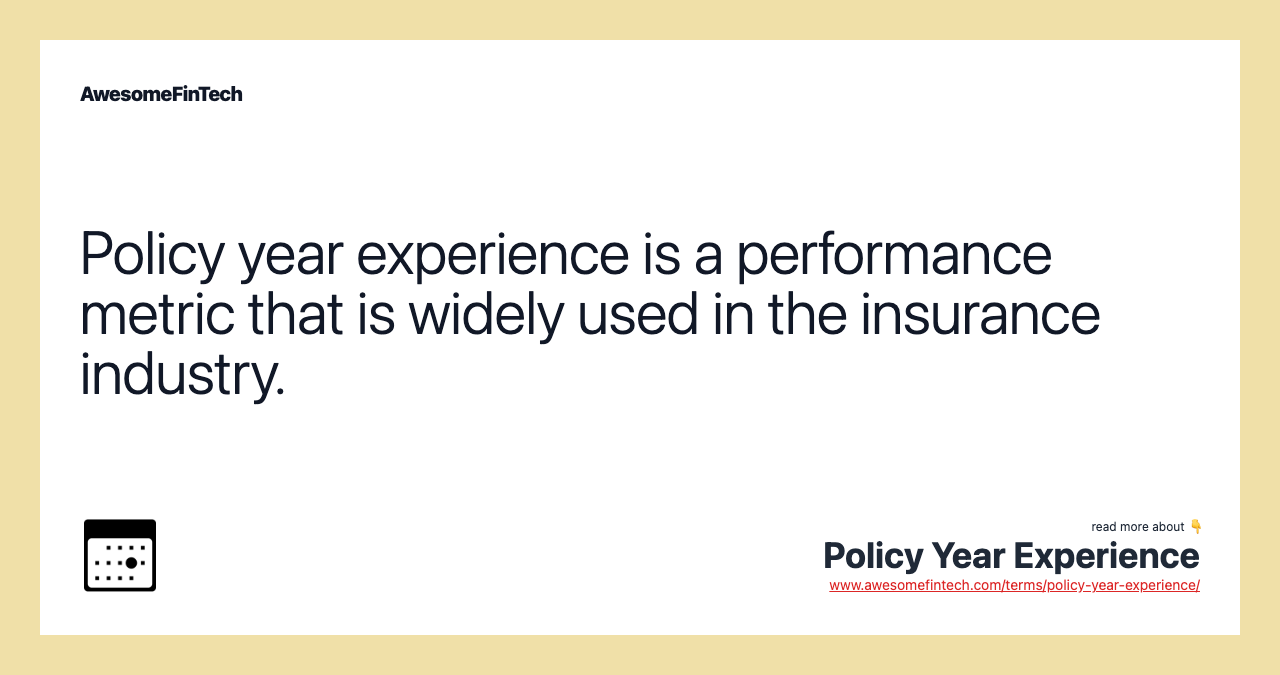 AwesomeFinTech

Policy year experience is a performance metric that is widely used in the insurance industry.

read more about 👇

Policy Year Experience

www.awesomefintech.com/terms/policy-year-experience/